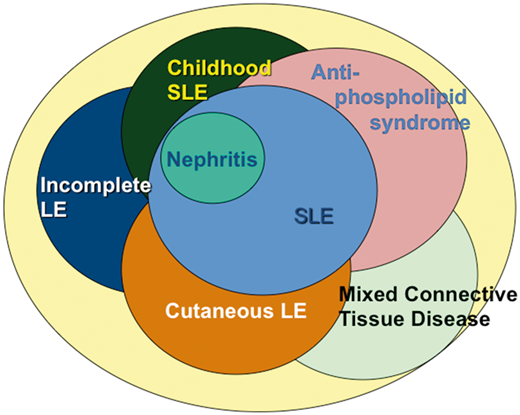 Childhood SLE

Anti-phospholipid syndrome

Nephritis

Incomplete LE

SLE

Cutaneous LE

Mixed Connective Tissue Disease